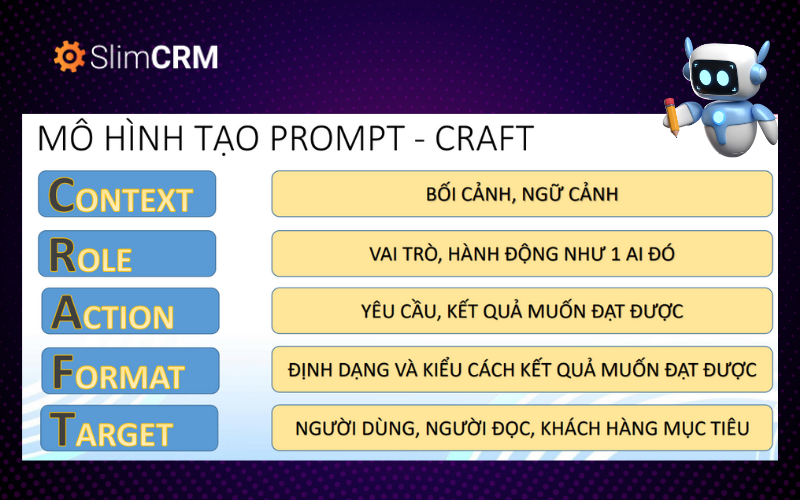 SlimCRM

MÔ HÌNH TẠO PROMPT - CRAFT

CONTEXT
BỐI CẢNH, NGỮ CẢNH

ROLE
VAI TRÒ, HÀNH ĐỘNG NHƯ 1 AI ĐÓ

ACTION
YÊU CẦU, KẾT QUẢ MUỐN ĐẠT ĐƯỢC

FORMAT
ĐỊNH DẠNG VÀ KIỂU CÁCH KẾT QUẢ MUỐN ĐẠT ĐƯỢC

TARGET
NGƯỜI DÙNG, NGƯỜI ĐỌC, KHÁCH HÀNG MỤC TIÊU